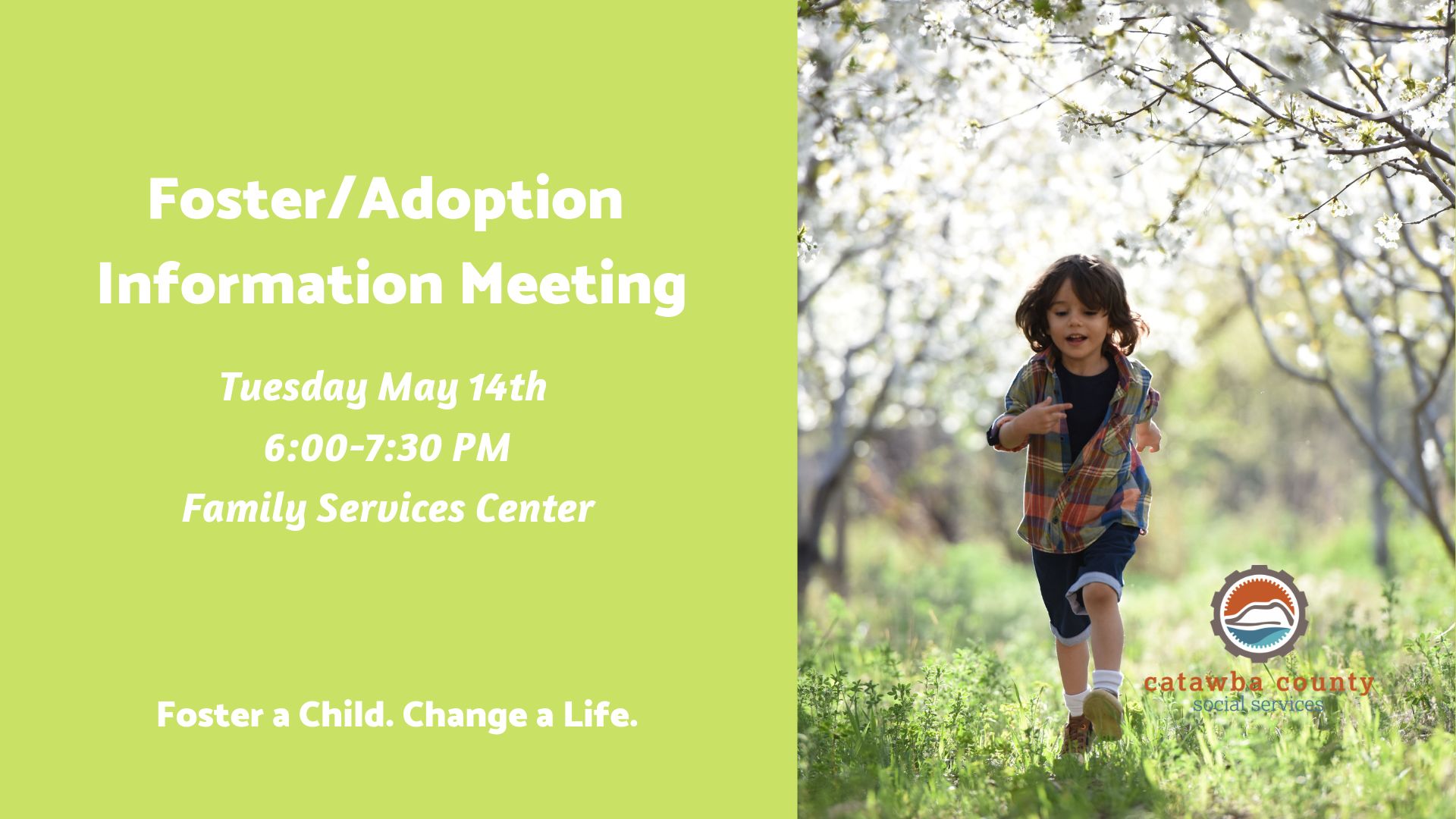 Foster/Adoption Information Meeting

Tuesday May 14th
6:00-7:30 PM
Family Services Center

Foster a Child. Change a Life.

catawba county
social services